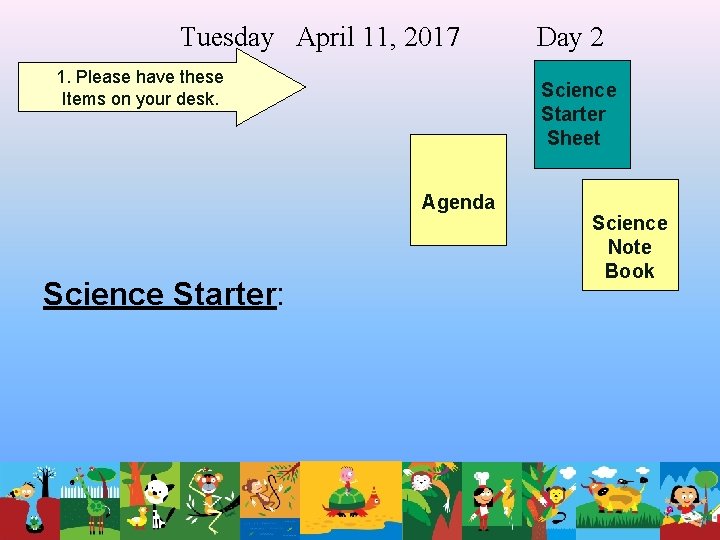 Tuesday April 11, 2017 Day 2

1. Please have these Items on your desk.

Science Starter Sheet

Agenda

Science Note Book

Science Starter: